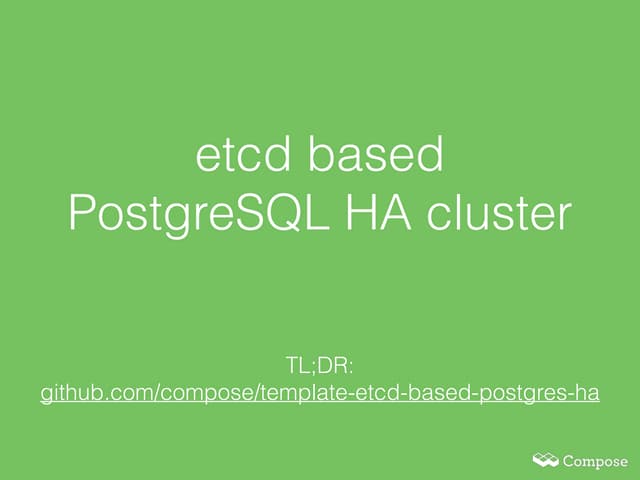 etcd based
PostgreSQL HA cluster

TL;DR:
github.com/compose/template-etcd-based-postgres-ha

Compose